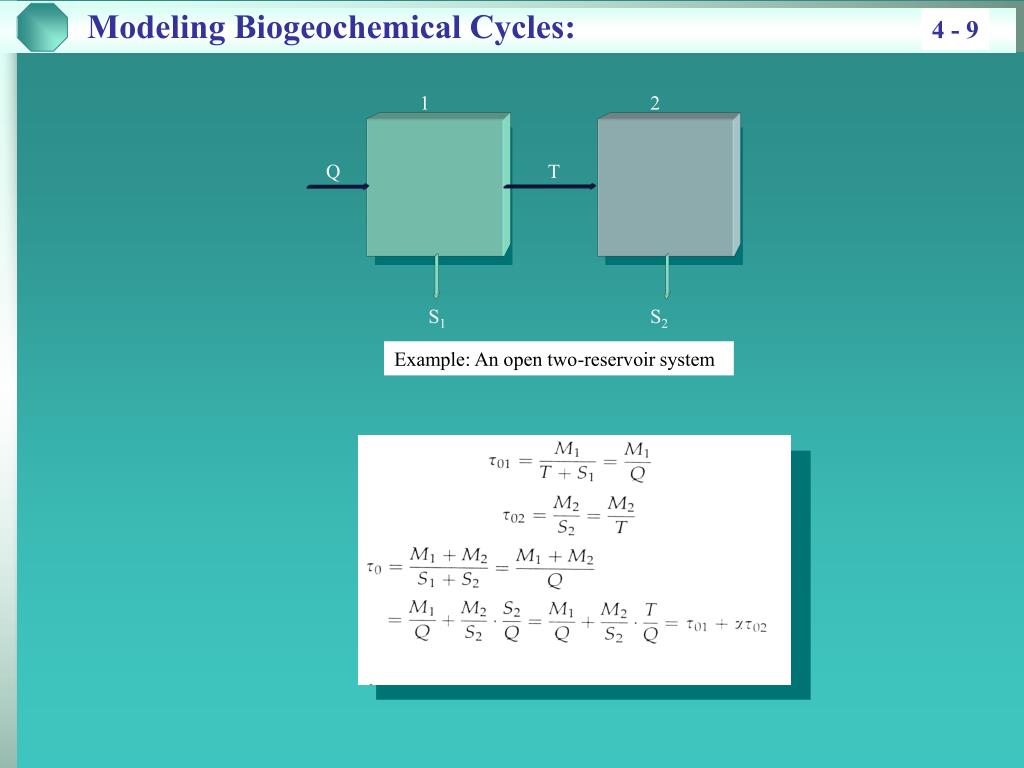 Modeling Biogeochemical Cycles:

4 - 9

1

2

Q

T

$S_1$

$S_2$

Example: An open two-reservoir system

$\tau_{01} = \frac{M_1}{T + S_1} = \frac{M_1}{Q}$

$\tau_{02} = \frac{M_2}{S_2} = \frac{M_2}{T}$

$\tau_0 = \frac{M_1 + M_2}{S_1 + S_2} = \frac{M_1 + M_2}{Q}$

$= \frac{M_1}{Q} + \frac{M_2}{S_2} \cdot \frac{S_2}{Q} = \frac{M_1}{Q} + \frac{M_2}{S_2} \cdot \frac{T}{Q} = \tau_{01} + \alpha\tau_{02}$